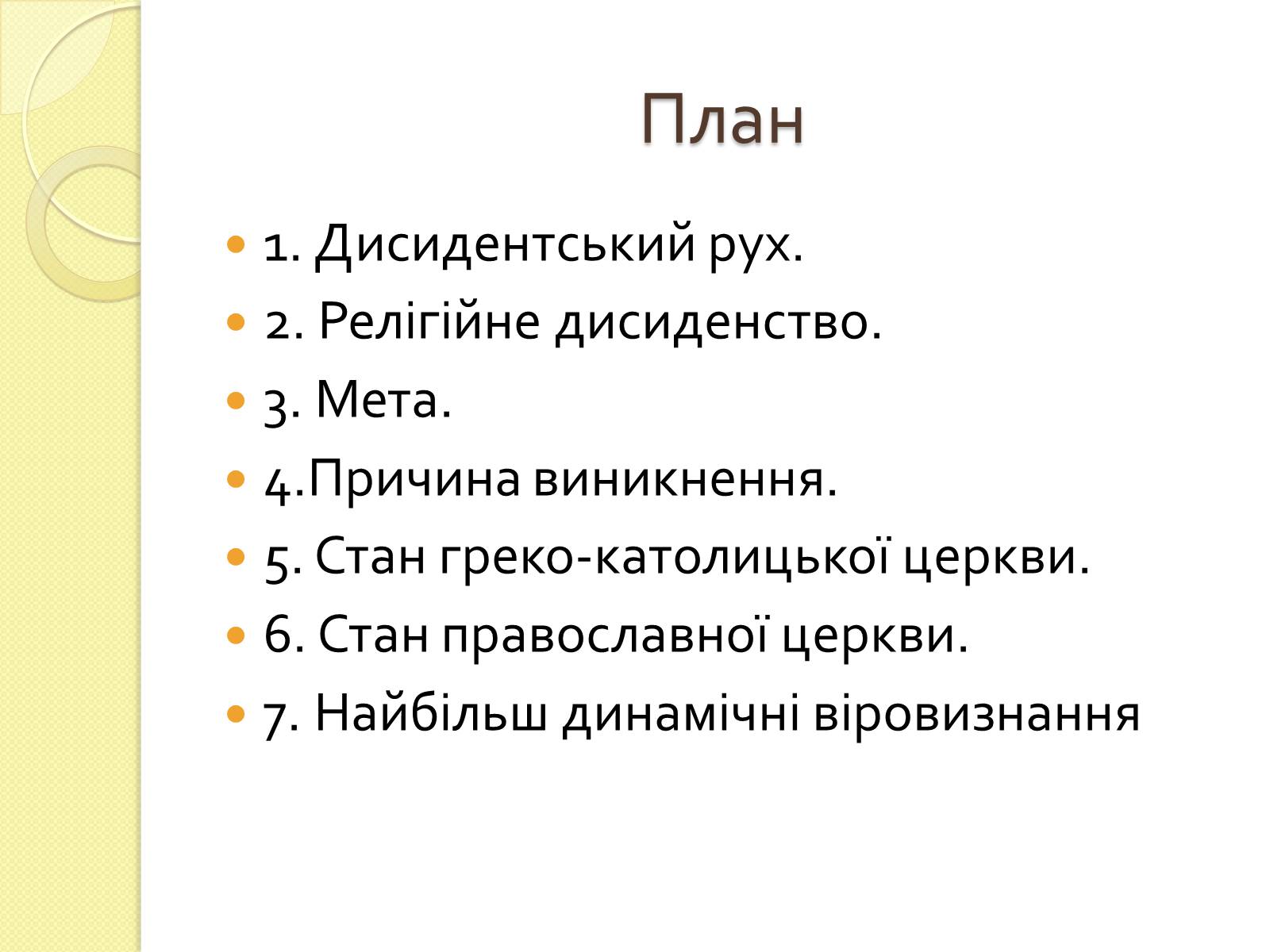 План

- 1. Дисидентський рух.
- 2. Релігійне дисиденство.
- 3. Мета.
- 4.Причина виникнення.
- 5. Стан греко-католицької церкви.
- 6. Стан православної церкви.
- 7. Найбільш динамічні віровизнання